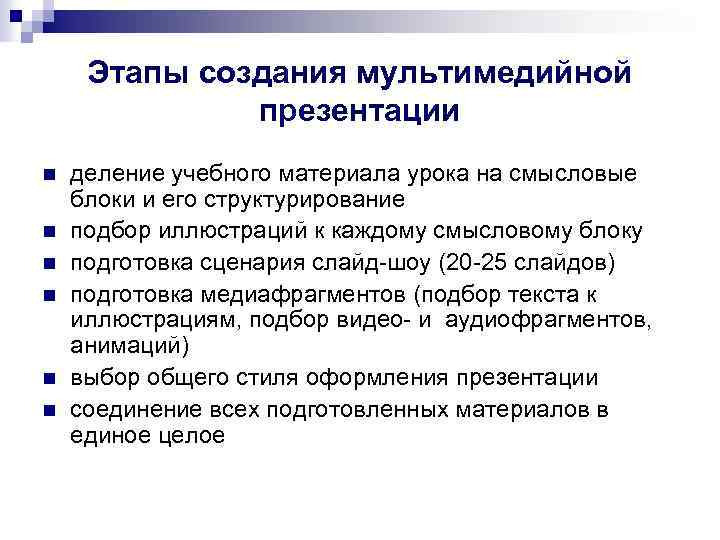 Этапы создания мультимедийной презентации

- деление учебного материала урока на смысловые блоки и его структурирование
- подбор иллюстраций к каждому смысловому блоку
- подготовка сценария слайд-шоу (20-25 слайдов)
- подготовка медиафрагментов (подбор текста к иллюстрациям, подбор видео- и аудиофрагментов, анимаций)
- выбор общего стиля оформления презентации
- соединение всех подготовленных материалов в единое целое